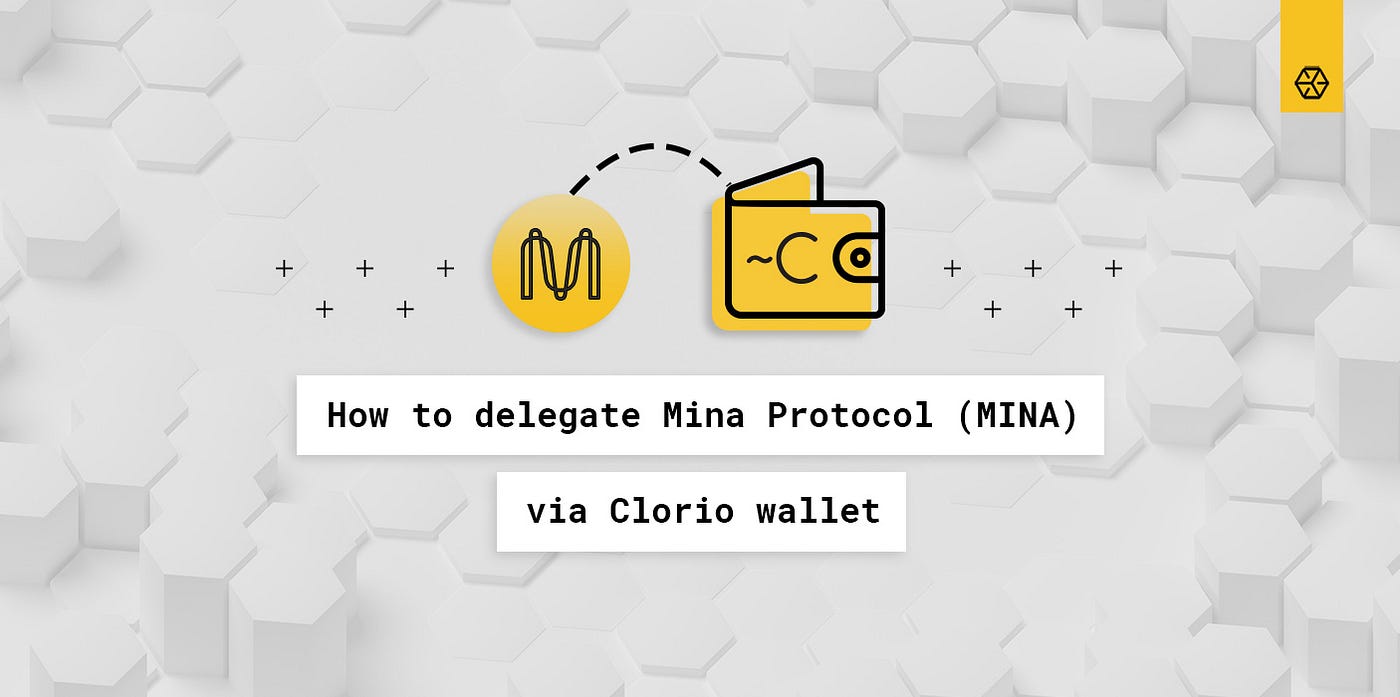 ~C

How to delegate Mina Protocol (MINA)

via Clorio wallet